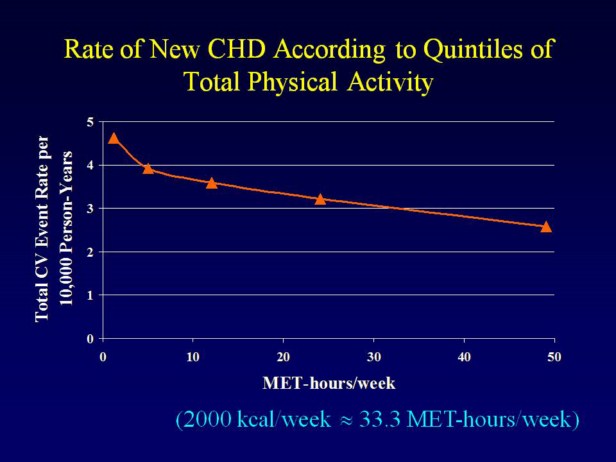 Rate of New CHD According to Quintiles of Total Physical Activity

Total CV Event Rate per 10,000 Person-Years

5
4
3
2
1
0

0
10
20
30
40
50

MET-hours/week

(2000 kcal/week $\approx$ 33.3 MET-hours/week)